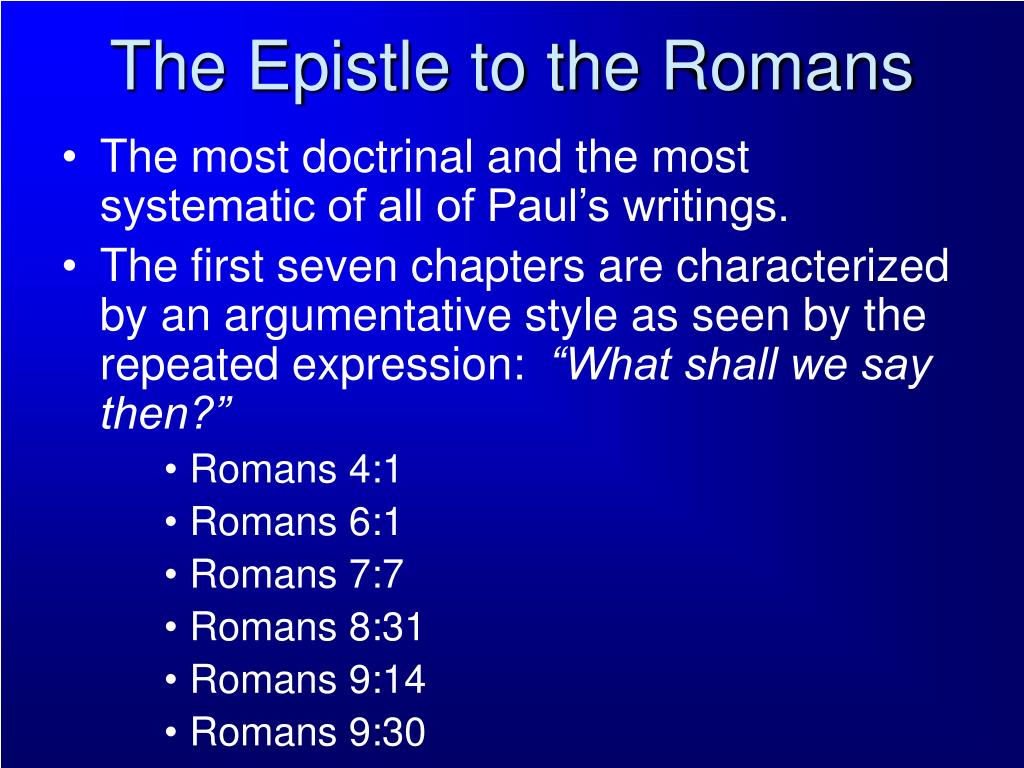 The Epistle to the Romans

• The most doctrinal and the most systematic of all of Paul’s writings.
• The first seven chapters are characterized by an argumentative style as seen by the repeated expression: “What shall we say then?”
  • Romans 4:1
  • Romans 6:1
  • Romans 7:7
  • Romans 8:31
  • Romans 9:14
  • Romans 9:30